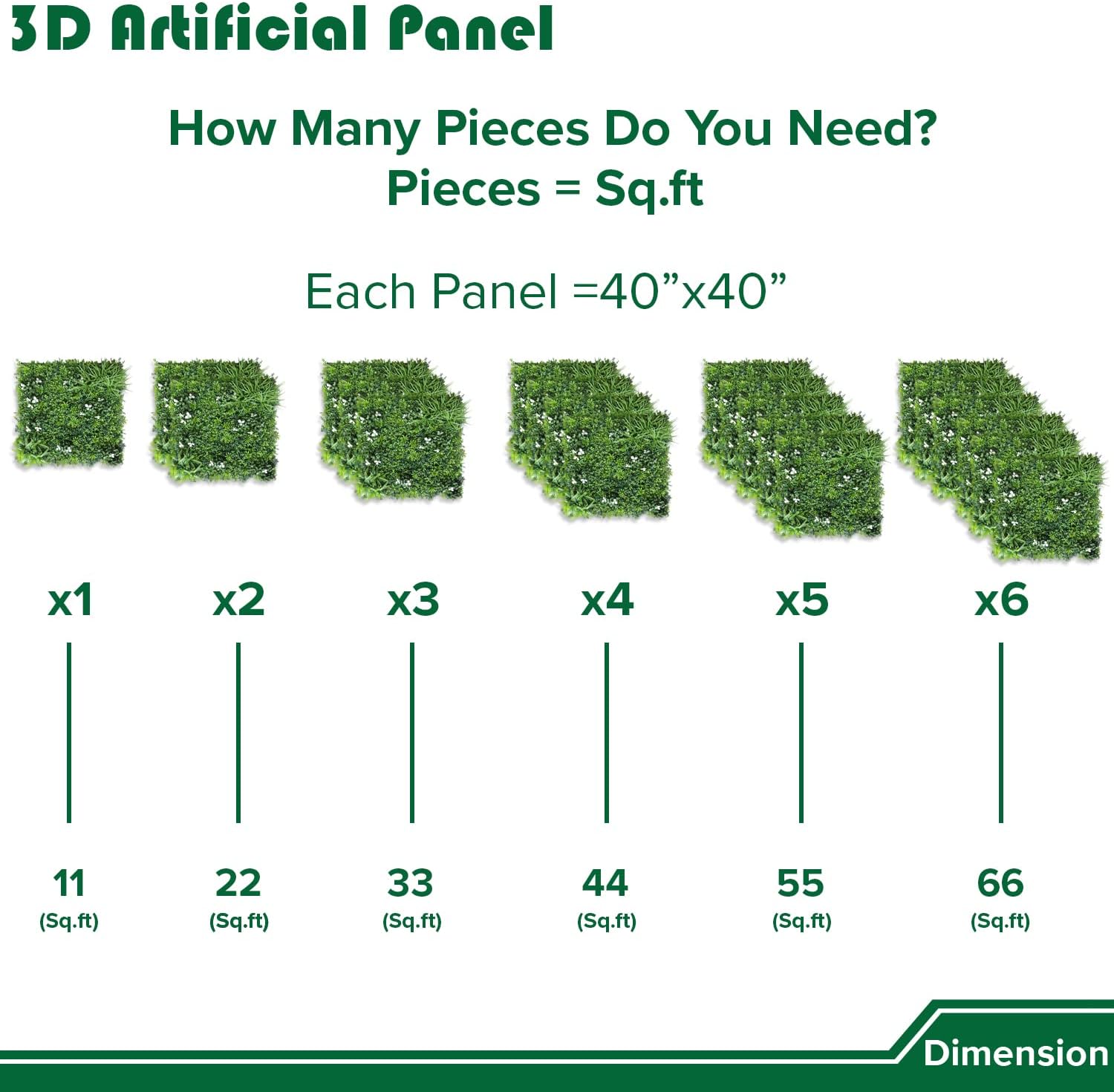 3D Artificial Panel

How Many Pieces Do You Need?
Pieces = Sq.ft

Each Panel =40”x40”

x1
x2
x3
x4
x5
x6

11
(Sq.ft)
22
(Sq.ft)
33
(Sq.ft)
44
(Sq.ft)
55
(Sq.ft)
66
(Sq.ft)

Dimension